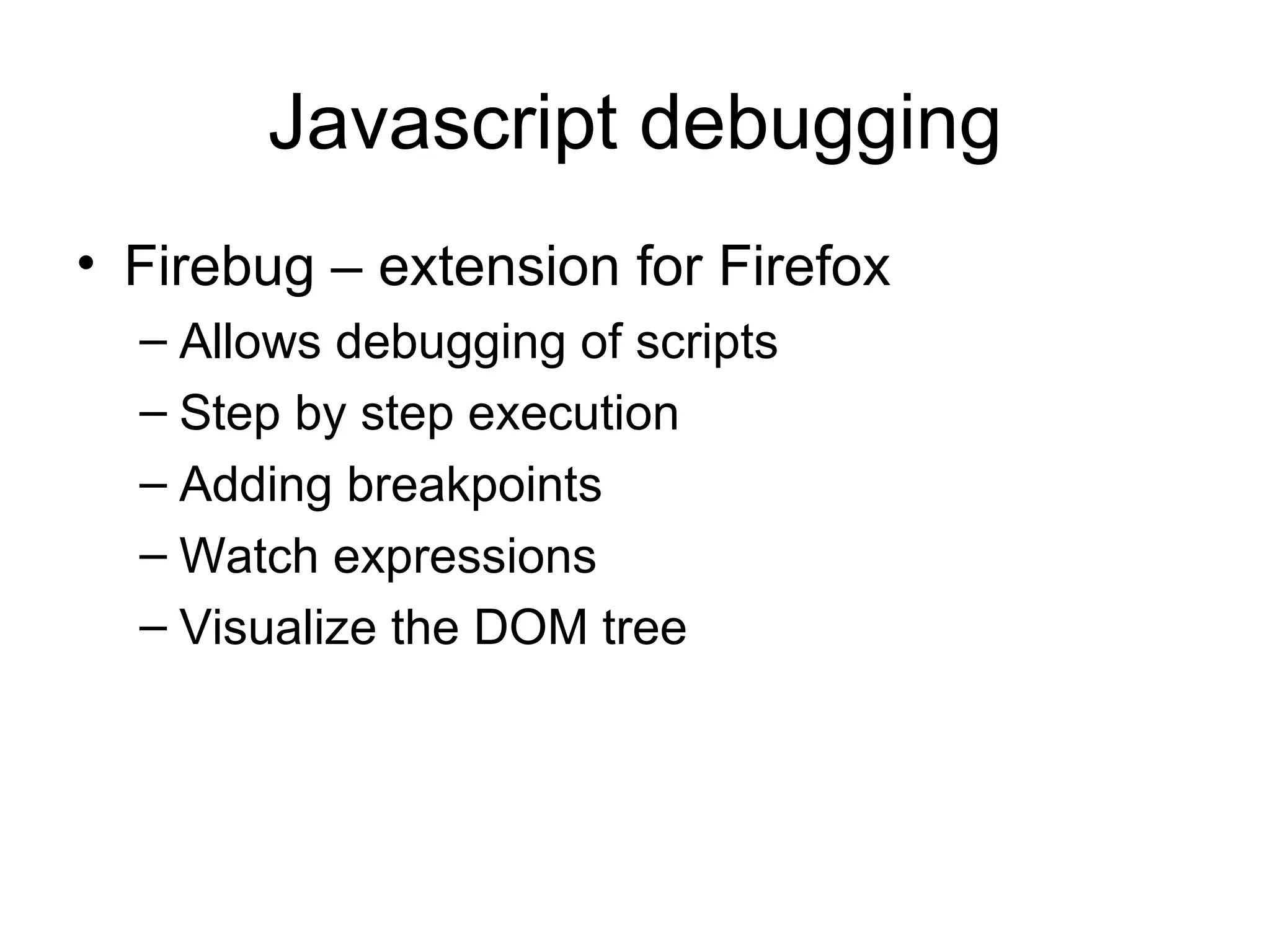 Javascript debugging

• Firebug – extension for Firefox
  – Allows debugging of scripts
  – Step by step execution
  – Adding breakpoints
  – Watch expressions
  – Visualize the DOM tree